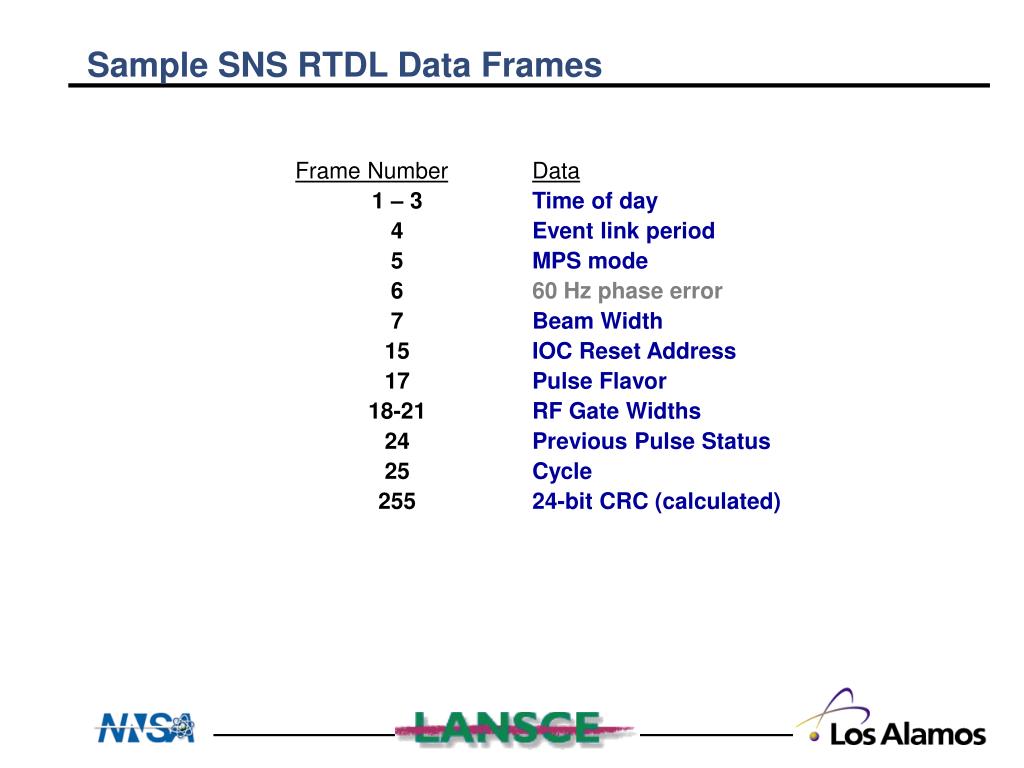 Sample SNS RTDL Data Frames

| Frame Number | Data |
|---|---|
| 1 – 3 | Time of day |
| 4 | Event link period |
| 5 | MPS mode |
| 6 | 60 Hz phase error |
| 7 | Beam Width |
| 15 | IOC Reset Address |
| 17 | Pulse Flavor |
| 18-21 | RF Gate Widths |
| 24 | Previous Pulse Status |
| 25 | Cycle |
| 255 | 24-bit CRC (calculated) |

NNSA LANSCE Los Alamos